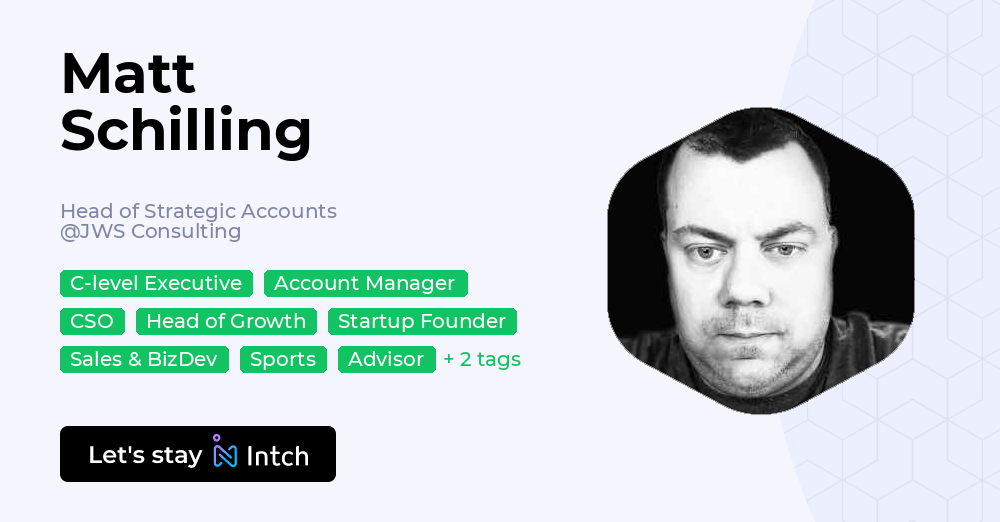 Matt Schilling

Head of Strategic Accounts
@JWS Consulting

C-level Executive
Account Manager
CSO
Head of Growth
Startup Founder
Sales & BizDev
Sports
Advisor
+ 2 tags

Let's stay Intch